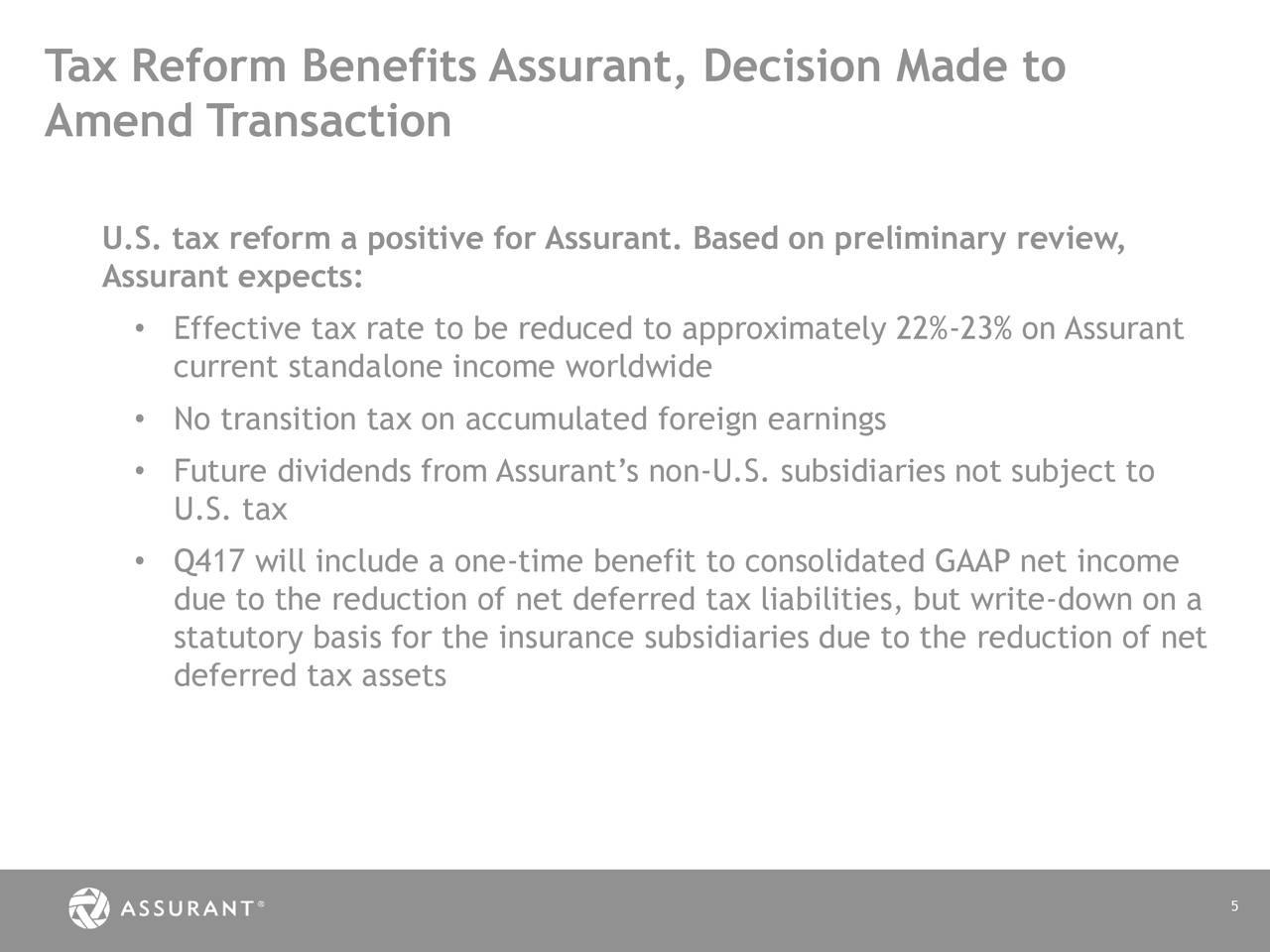 Tax Reform Benefits Assurant, Decision Made to Amend Transaction

U.S. tax reform a positive for Assurant. Based on preliminary review, Assurant expects:

• Effective tax rate to be reduced to approximately 22%-23% on Assurant current standalone income worldwide

• No transition tax on accumulated foreign earnings

• Future dividends from Assurant's non-U.S. subsidiaries not subject to U.S. tax

• Q417 will include a one-time benefit to consolidated GAAP net income due to the reduction of net deferred tax liabilities, but write-down on a statutory basis for the insurance subsidiaries due to the reduction of net deferred tax assets

ASSURANT®

5